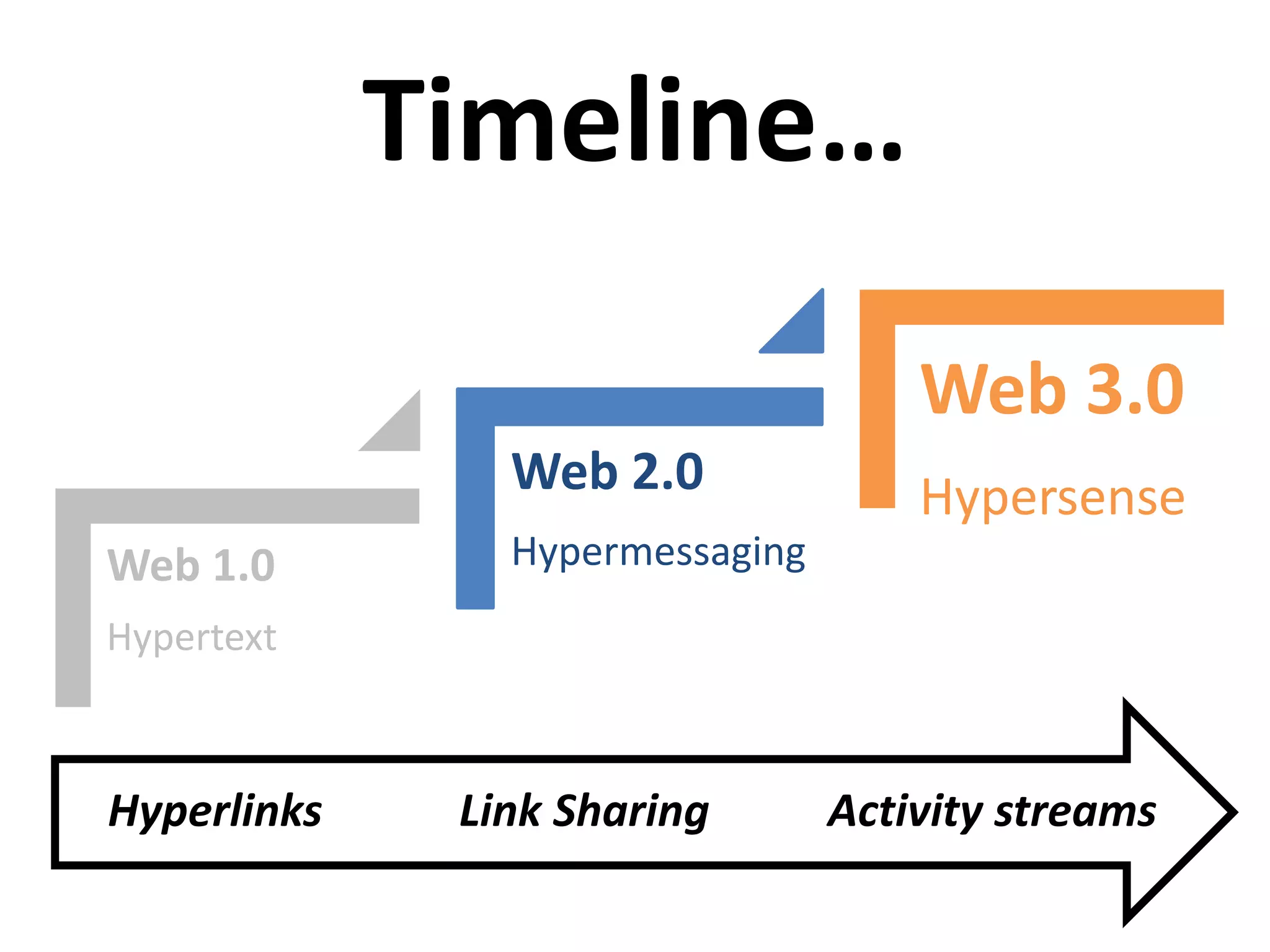 Timeline...

Web 1.0
Hypertext

Web 2.0
Hypermessaging

Web 3.0
Hypersense

Hyperlinks
Link Sharing
Activity streams